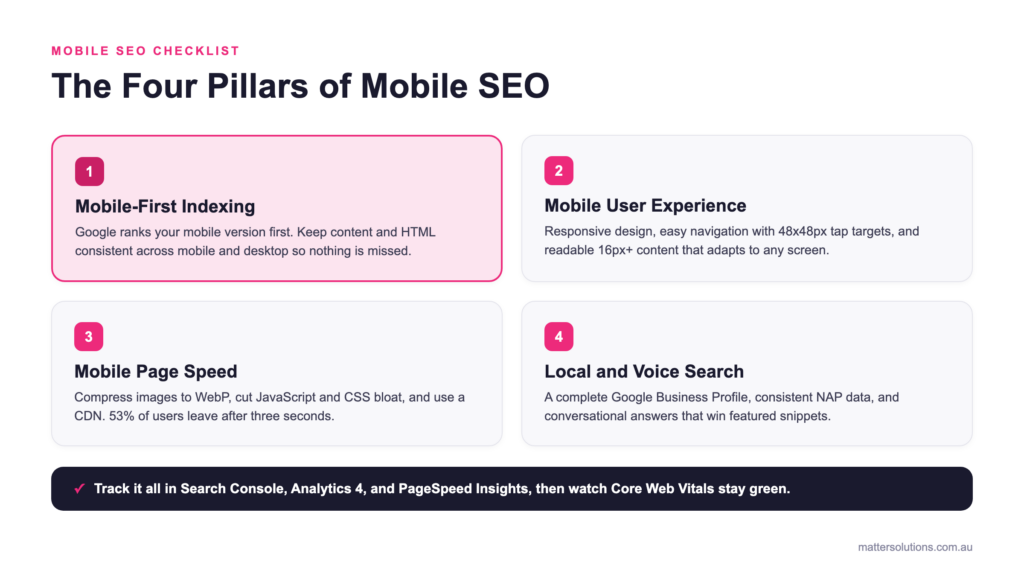 MOBILE SEO CHECKLIST

The Four Pillars of Mobile SEO

1

Mobile-First Indexing

Google ranks your mobile version first. Keep content and HTML consistent across mobile and desktop so nothing is missed.

2

Mobile User Experience

Responsive design, easy navigation with 48x48px tap targets, and readable 16px+ content that adapts to any screen.

3

Mobile Page Speed

Compress images to WebP, cut JavaScript and CSS bloat, and use a CDN. 53% of users leave after three seconds.

4

Local and Voice Search

A complete Google Business Profile, consistent NAP data, and conversational answers that win featured snippets.

✓ Track it all in Search Console, Analytics 4, and PageSpeed Insights, then watch Core Web Vitals stay green.

mattersolutions.com.au